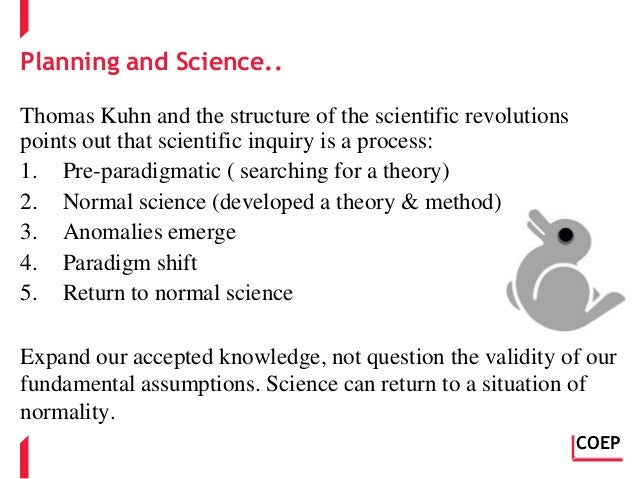 Planning and Science..

Thomas Kuhn and the structure of the scientific revolutions points out that scientific inquiry is a process:
1. Pre-paradigmatic ( searching for a theory)
2. Normal science (developed a theory & method)
3. Anomalies emerge
4. Paradigm shift
5. Return to normal science

Expand our accepted knowledge, not question the validity of our fundamental assumptions. Science can return to a situation of normality.

COEP